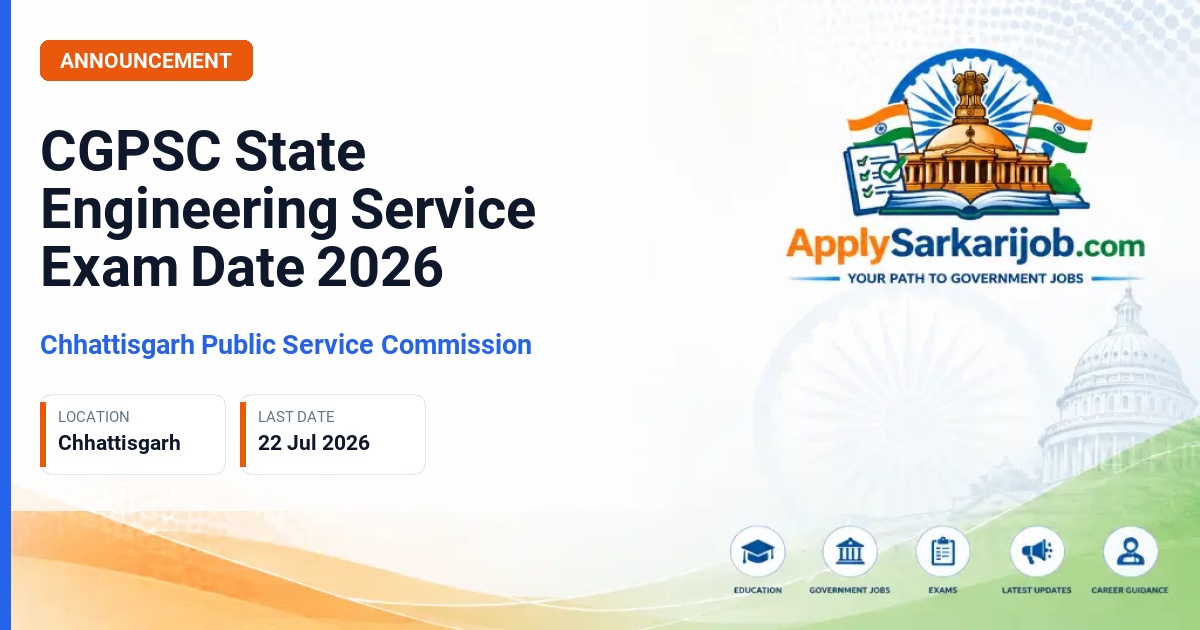 ANNOUNCEMENT

CGPSC State Engineering Service Exam Date 2026

Chhattisgarh Public Service Commission

LOCATION
Chhattisgarh

LAST DATE
22 Jul 2026

ApplySarkarijob.com
YOUR PATH TO GOVERNMENT JOBS

EDUCATION
GOVERNMENT JOBS
EXAMS
LATEST UPDATES
CAREER GUIDANCE